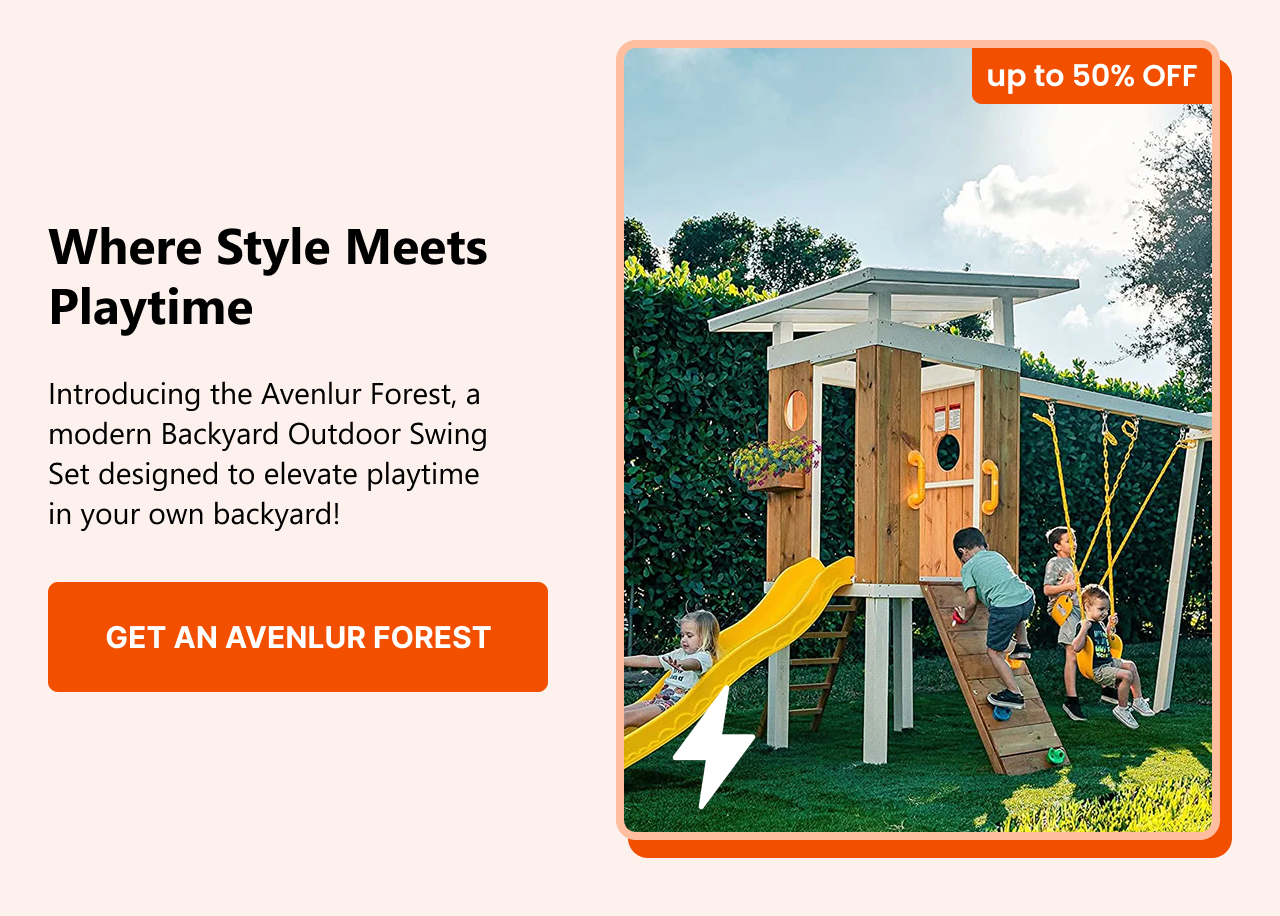 Where Style Meets Playtime

Introducing the Avenlur Forest, a modern Backyard Outdoor Swing Set designed to elevate playtime in your own backyard!

GET AN AVENLUR FOREST

up to 50% OFF